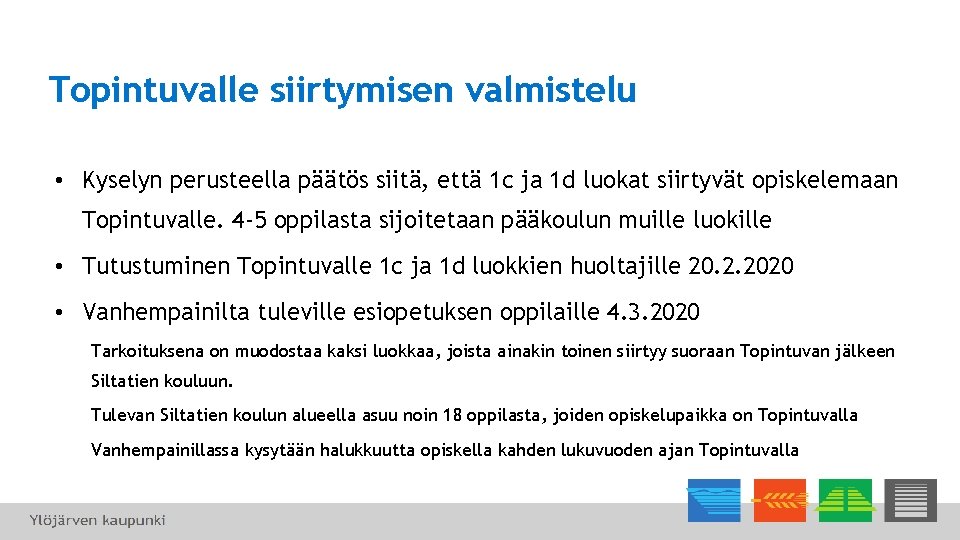 Topintuvalle siirtymisen valmistelu

• Kyselyn perusteella päätös siitä, että 1c ja 1d luokat siirtyvät opiskelemaan Topintuvalle. 4-5 oppilasta sijoitetaan pääkoulun muille luokille

• Tutustuminen Topintuvalle 1c ja 1d luokkien huoltajille 20.2.2020

• Vanhempainilta tuleville esiopetuksen oppilaille 4.3.2020

Tarkoituksena on muodostaa kaksi luokkaa, joista ainakin toinen siirtyy suoraan Topintuvan jälkeen Siltatien kouluun.

Tulevan Siltatien koulun alueella asuu noin 18 oppilasta, joiden opiskelupaikka on Topintuvalla

Vanhempainillassa kysytään halukkuutta opiskella kahden lukuvuoden ajan Topintuvalla

Ylöjärven kaupunki